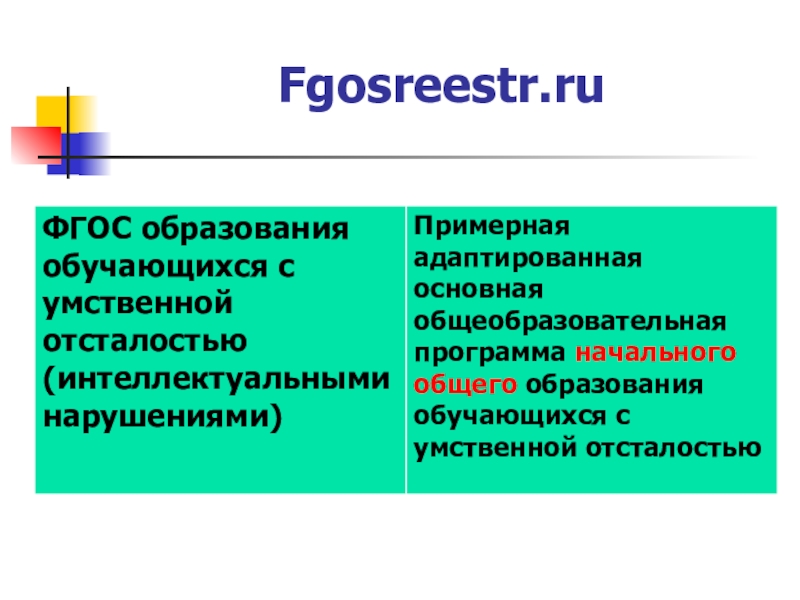 Fgosreestr.ru

| ФГОС образования обучающихся с умственной отсталостью (интеллектуальными нарушениями) | Примерная адаптированная основная общеобразовательная программа начального общего образования обучающихся с умственной отсталостью |
|---|---|